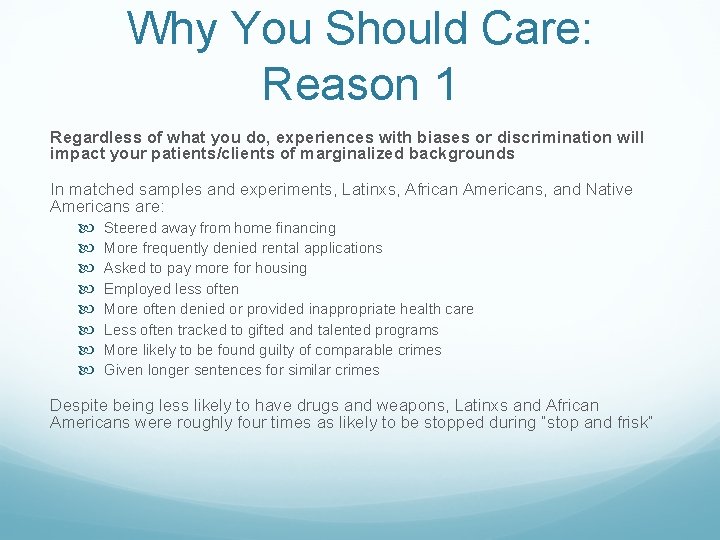 Why You Should Care: Reason 1

Regardless of what you do, experiences with biases or discrimination will impact your patients/clients of marginalized backgrounds

In matched samples and experiments, Latinxs, African Americans, and Native Americans are:

Steered away from home financing
More frequently denied rental applications
Asked to pay more for housing
Employed less often
More often denied or provided inappropriate health care
Less often tracked to gifted and talented programs
More likely to be found guilty of comparable crimes
Given longer sentences for similar crimes

Despite being less likely to have drugs and weapons, Latinxs and African Americans were roughly four times as likely to be stopped during "stop and frisk"